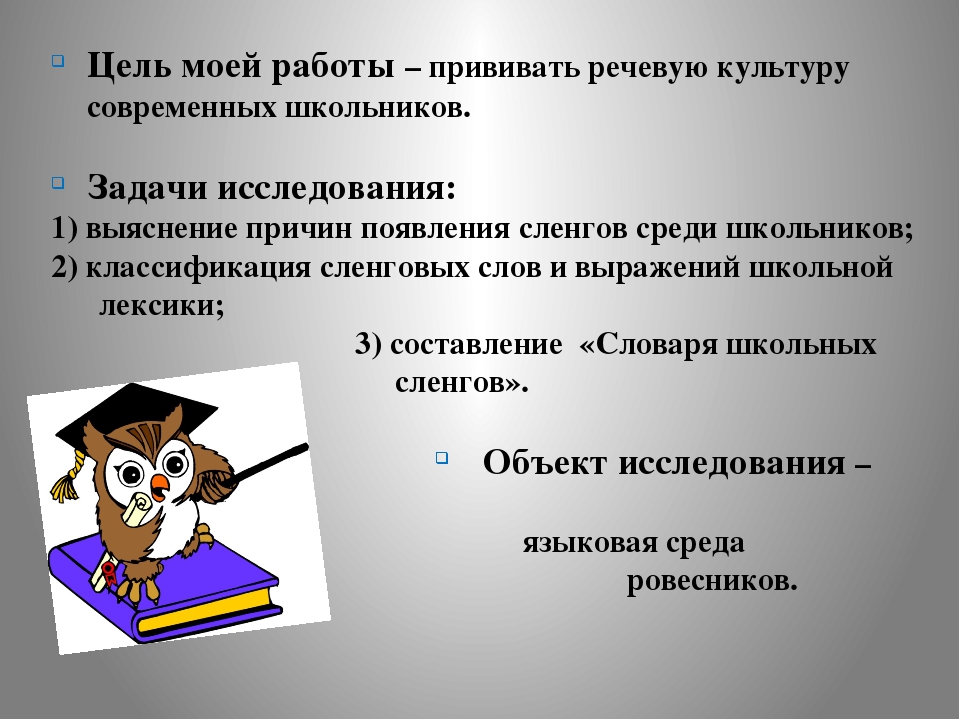 Цель моей работы – прививать речевую культуру современных школьников.

Задачи исследования:
1) выяснение причин появления сленгов среди школьников;
2) классификация сленговых слов и выражений школьной лексики;
3) составление «Словаря школьных сленгов».

Объект исследования –

языковая среда ровесников.